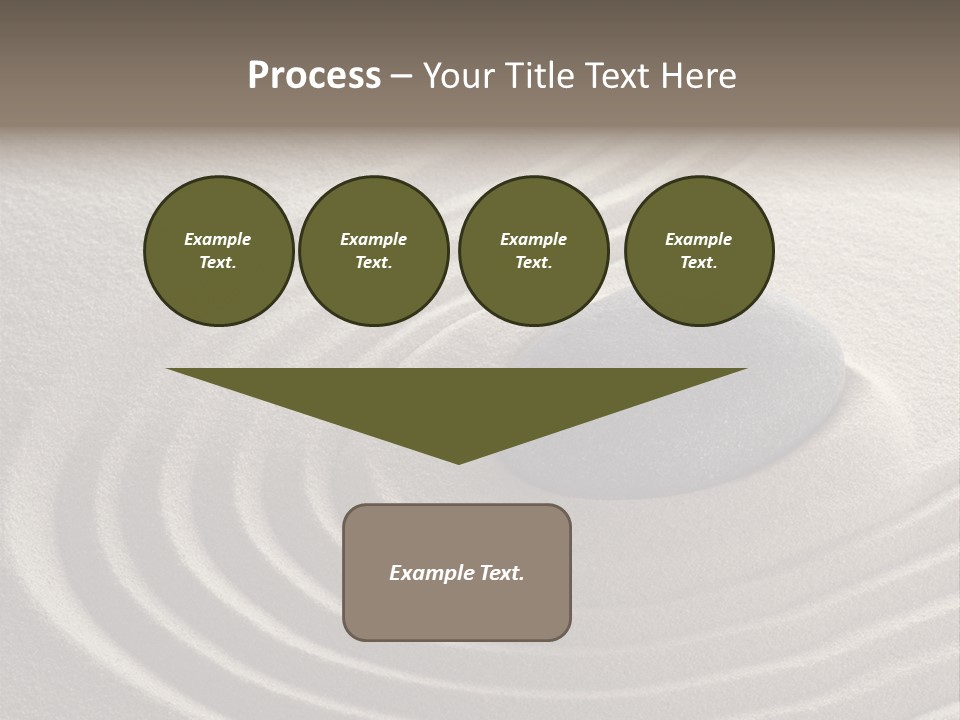 Process – Your Title Text Here

Example Text.

Example Text.

Example Text.

Example Text.

Example Text.